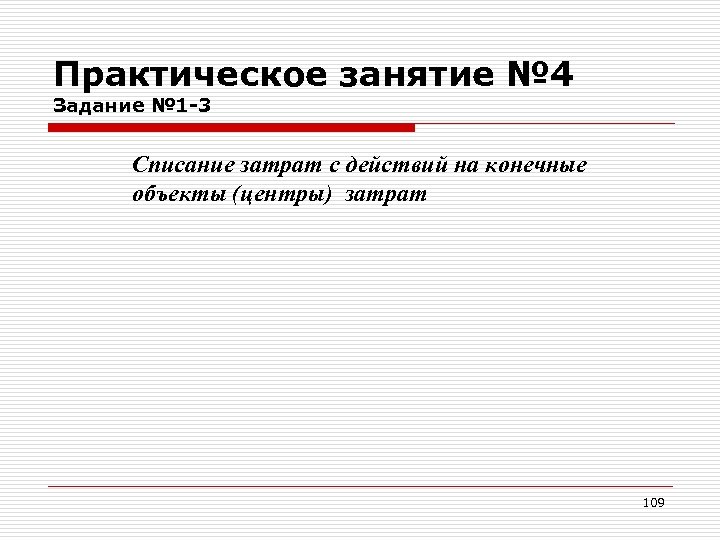 Практическое занятие №4
Задание №1-3

Списание затрат с действий на конечные объекты (центры) затрат

109